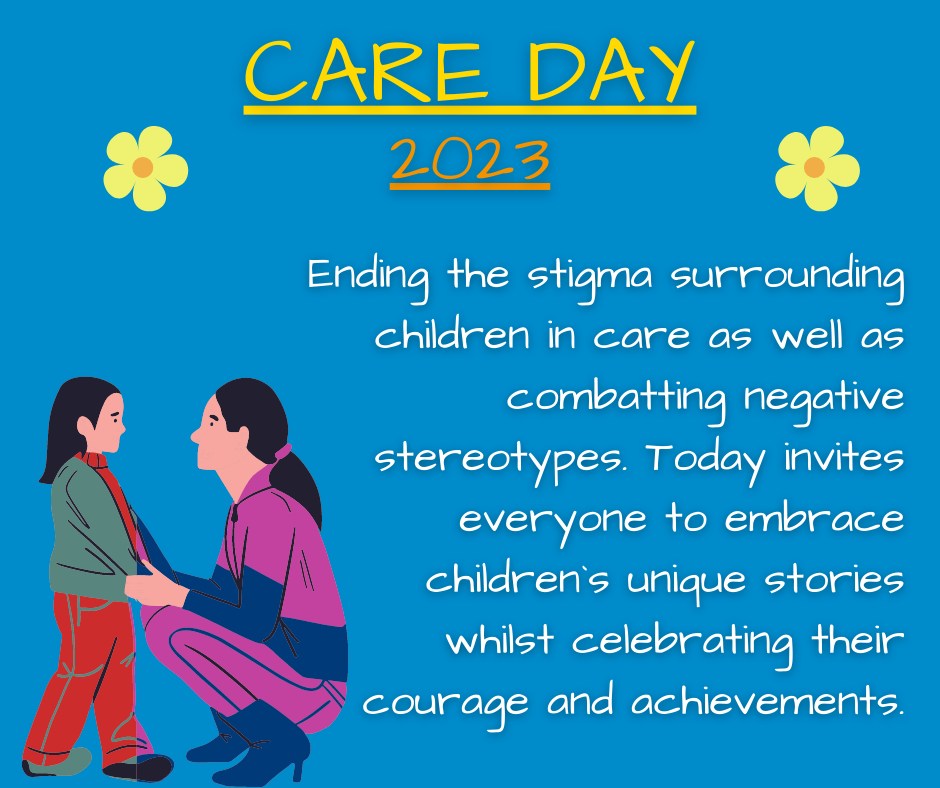 CARE DAY

2023

Ending the stigma surrounding children in care as well as combatting negative stereotypes. Today invites everyone to embrace children`s unique stories whilst celebrating their courage and achievements.